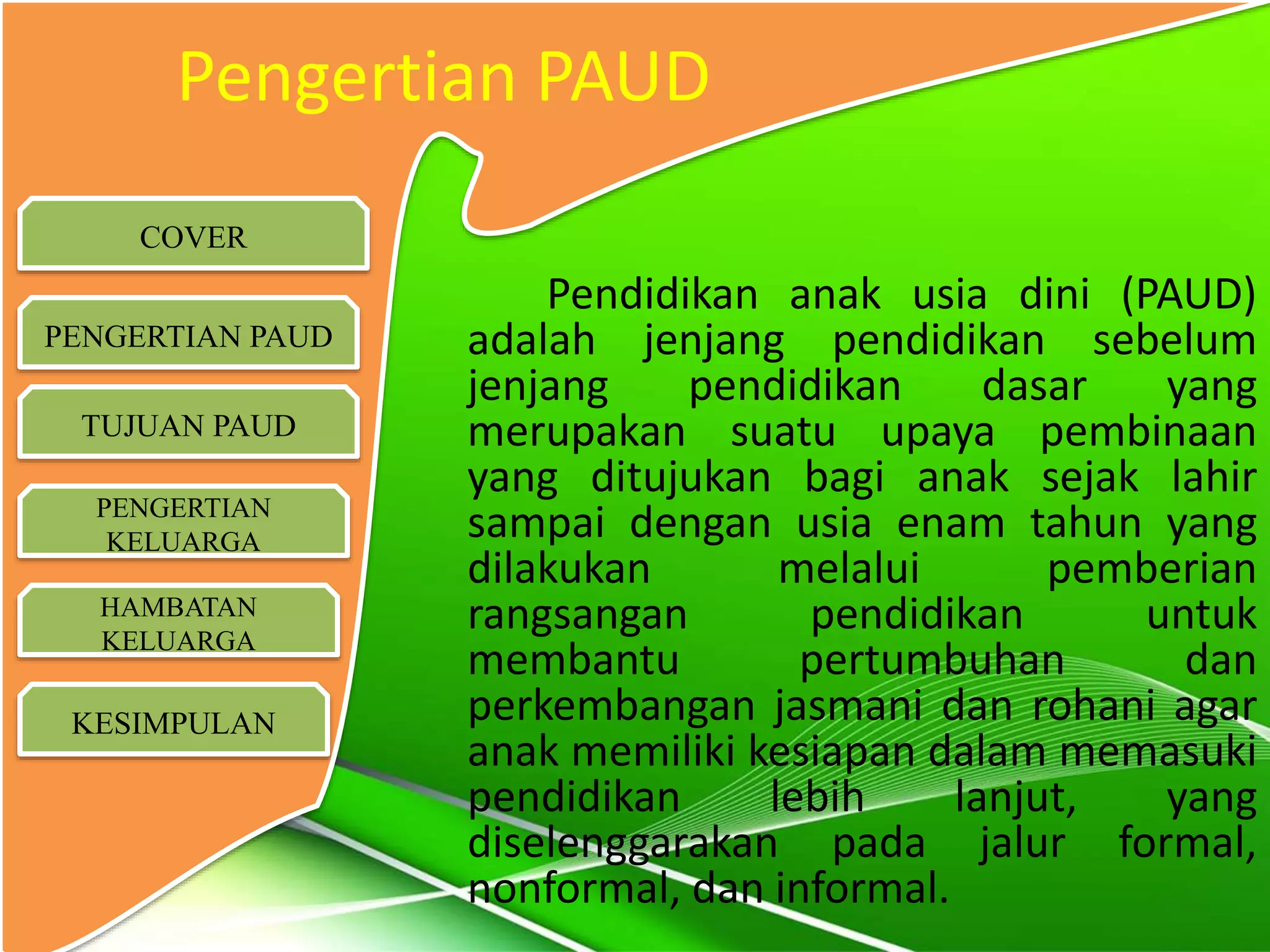 Pengertian PAUD

COVER

PENGERTIAN PAUD

TUJUAN PAUD

PENGERTIAN KELUARGA

HAMBATAN KELUARGA

KESIMPULAN

Pendidikan anak usia dini (PAUD) adalah jenjang pendidikan sebelum jenjang pendidikan dasar yang merupakan suatu upaya pembinaan yang ditujukan bagi anak sejak lahir sampai dengan usia enam tahun yang dilakukan melalui pemberian rangsangan pendidikan untuk membantu pertumbuhan dan perkembangan jasmani dan rohani agar anak memiliki kesiapan dalam memasuki pendidikan lebih lanjut, yang diselenggarakan pada jalur formal, nonformal, dan informal.